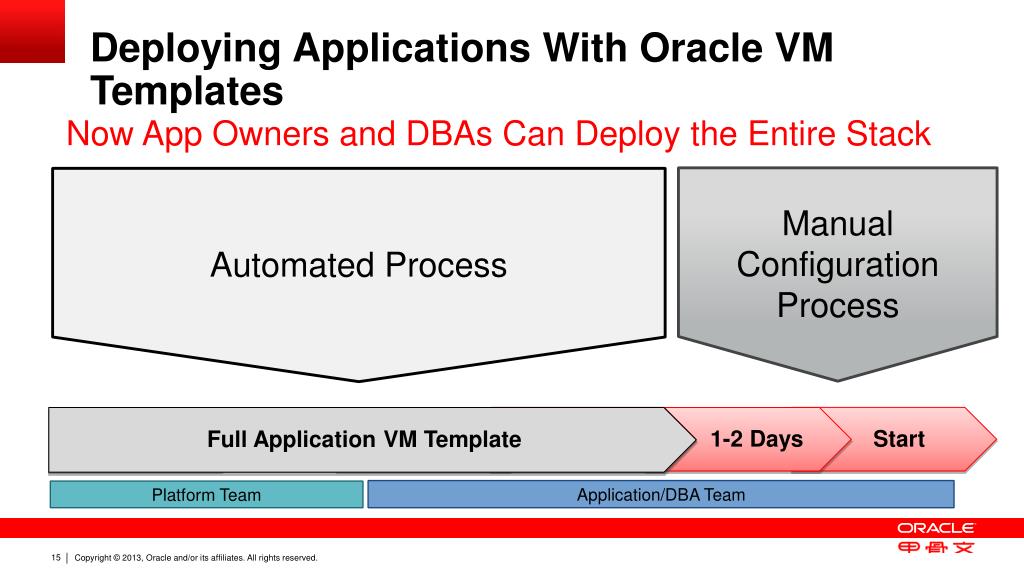 Deploying Applications With Oracle VM Templates

Now App Owners and DBAs Can Deploy the Entire Stack

Automated Process

Manual Configuration Process

Full Application VM Template

1-2 Days

Start

Platform Team

Application/DBA Team

ORACLE

甲骨文

15 | Copyright © 2013, Oracle and/or its affiliates. All rights reserved.